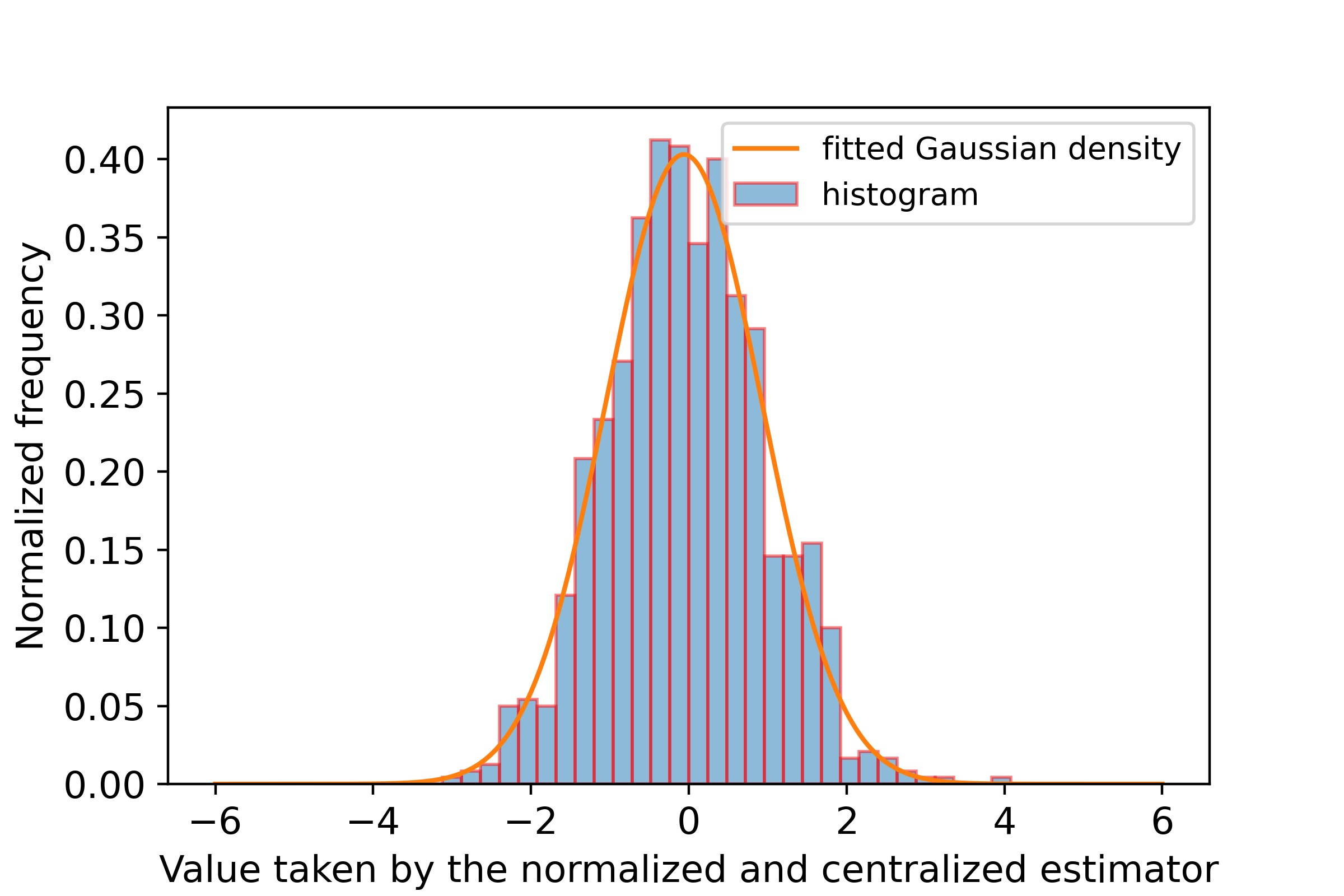 fitted Gaussian density
histogram

Normalized frequency

0.40
0.35
0.30
0.25
0.20
0.15
0.10
0.05
0.00

−6
−4
−2
0
2
4
6

Value taken by the normalized and centralized estimator